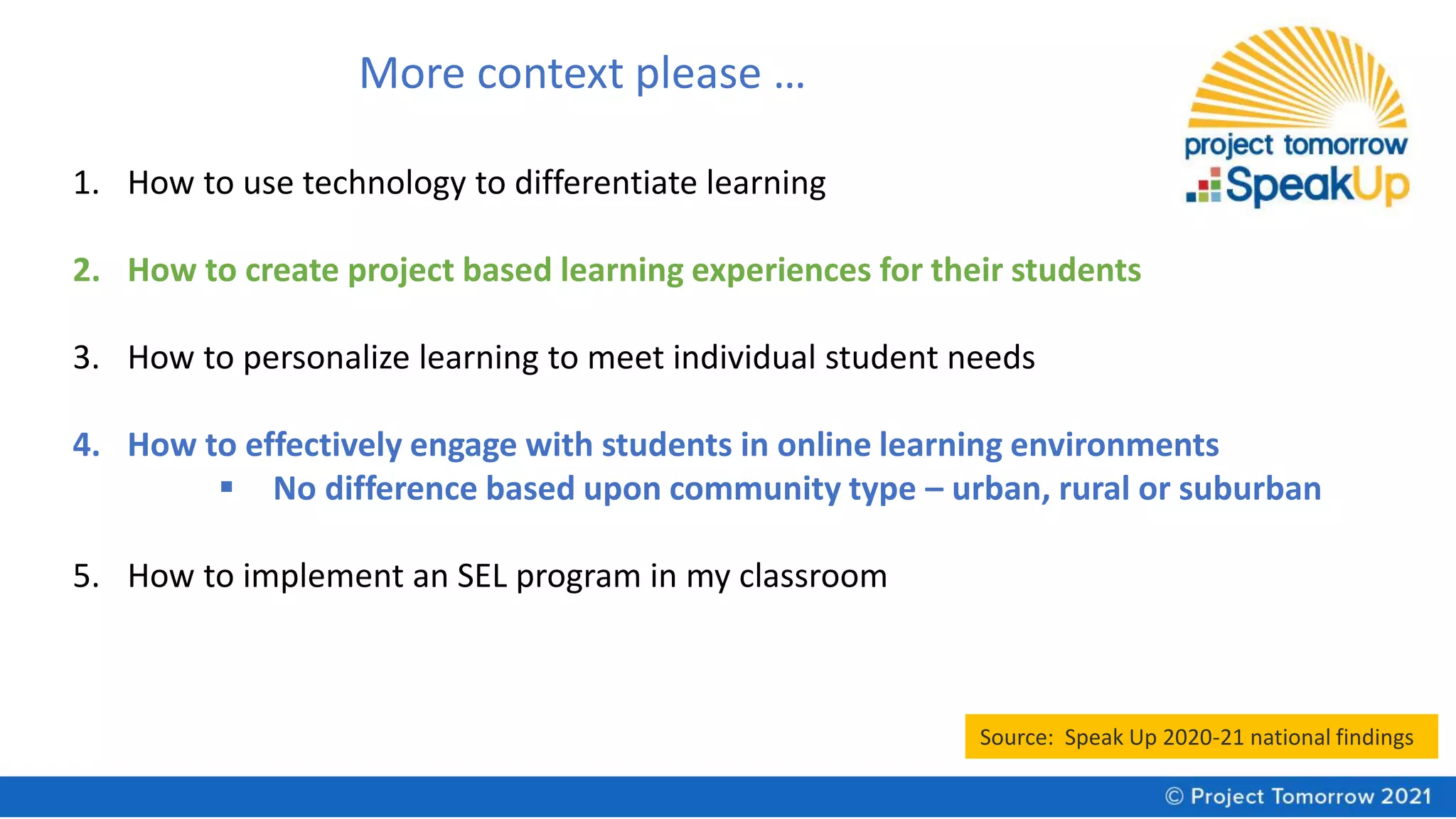 More context please …

project tomorrow
SpeakUp

1. How to use technology to differentiate learning

2. How to create project based learning experiences for their students

3. How to personalize learning to meet individual student needs

4. How to effectively engage with students in online learning environments
▪ No difference based upon community type – urban, rural or suburban

5. How to implement an SEL program in my classroom

Source: Speak Up 2020-21 national findings

© Project Tomorrow 2021